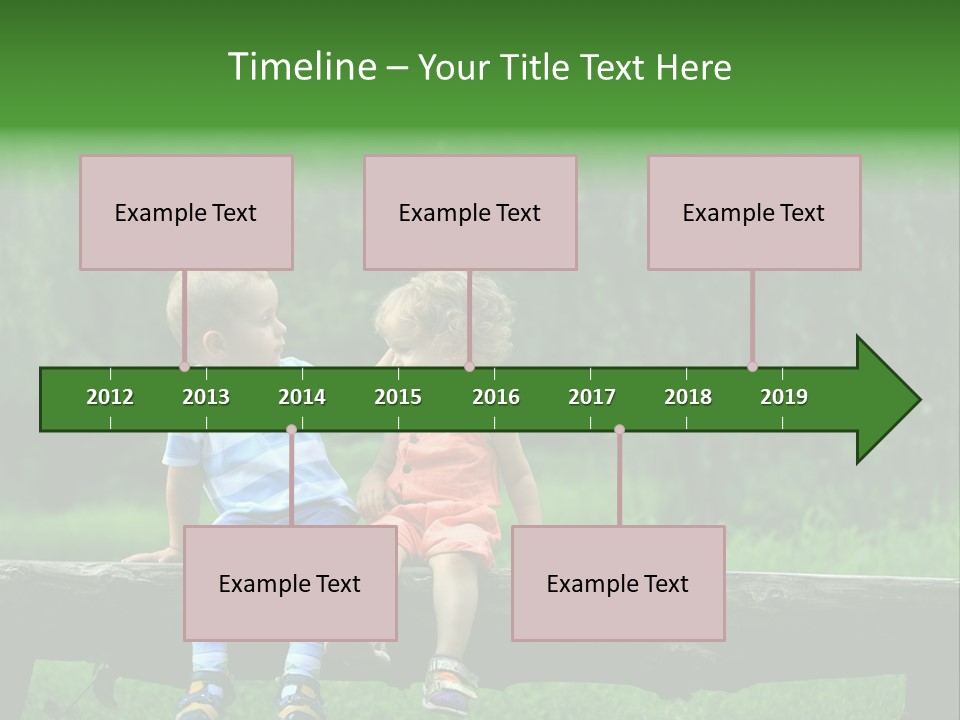 Timeline – Your Title Text Here

Example Text

Example Text

Example Text

2012 2013 2014 2015 2016 2017 2018 2019

Example Text

Example Text